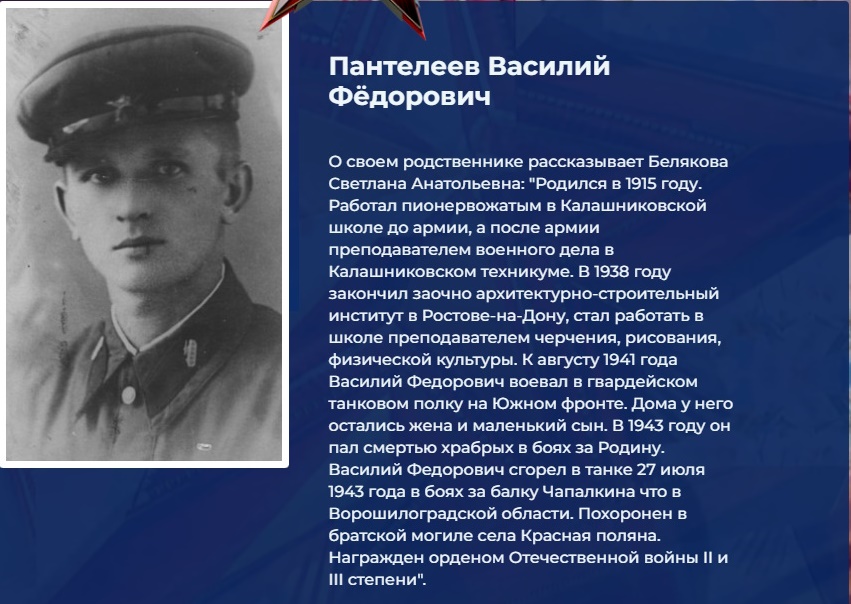 Пантелеев Василий Фёдорович

О своем родственнике рассказывает Белякова Светлана Анатольевна: "Родился в 1915 году. Работал пионервожатым в Калашниковской школе до армии, а после армии преподавателем военного дела в Калашниковском техникуме. В 1938 году закончил заочно архитектурно-строительный институт в Ростове-на-Дону, стал работать в школе преподавателем черчения, рисования, физической культуры. К августу 1941 года Василий Федорович воевал в гвардейском танковом полку на Южном фронте. Дома у него остались жена и маленький сын. В 1943 году он пал смертью храбрых в боях за Родину. Василий Федорович сгорел в танке 27 июля 1943 года в боях за балку Чапалкина что в Ворошилоградской области. Похоронен в братской могиле села Красная поляна. Награжден орденом Отечественной войны II и III степени".